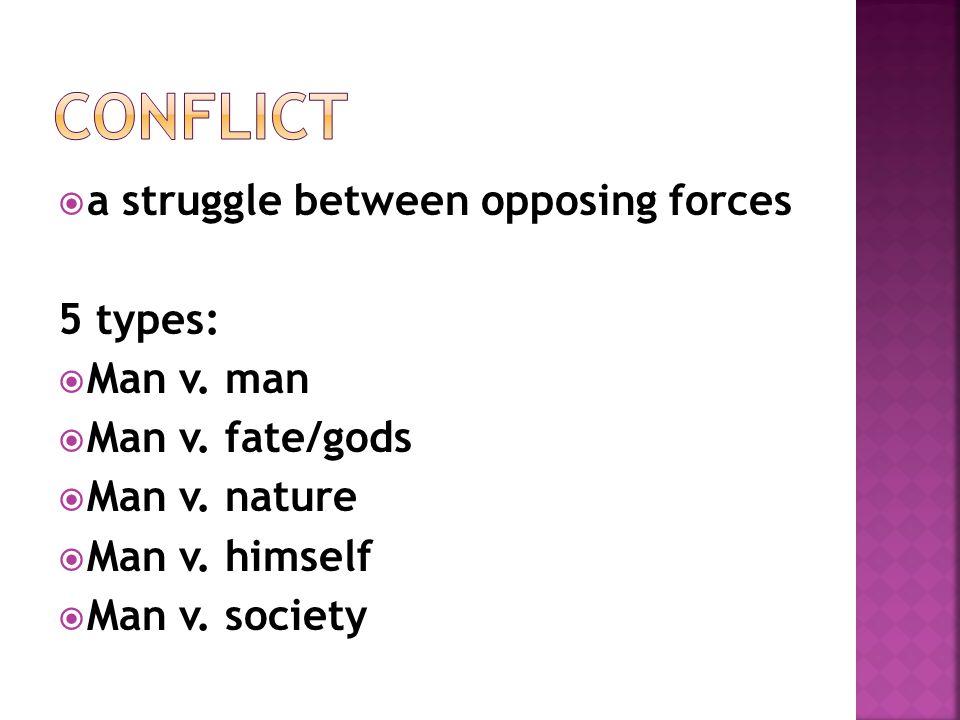 CONFLICT

a struggle between opposing forces

5 types:
Man v. man
Man v. fate/gods
Man v. nature
Man v. himself
Man v. society